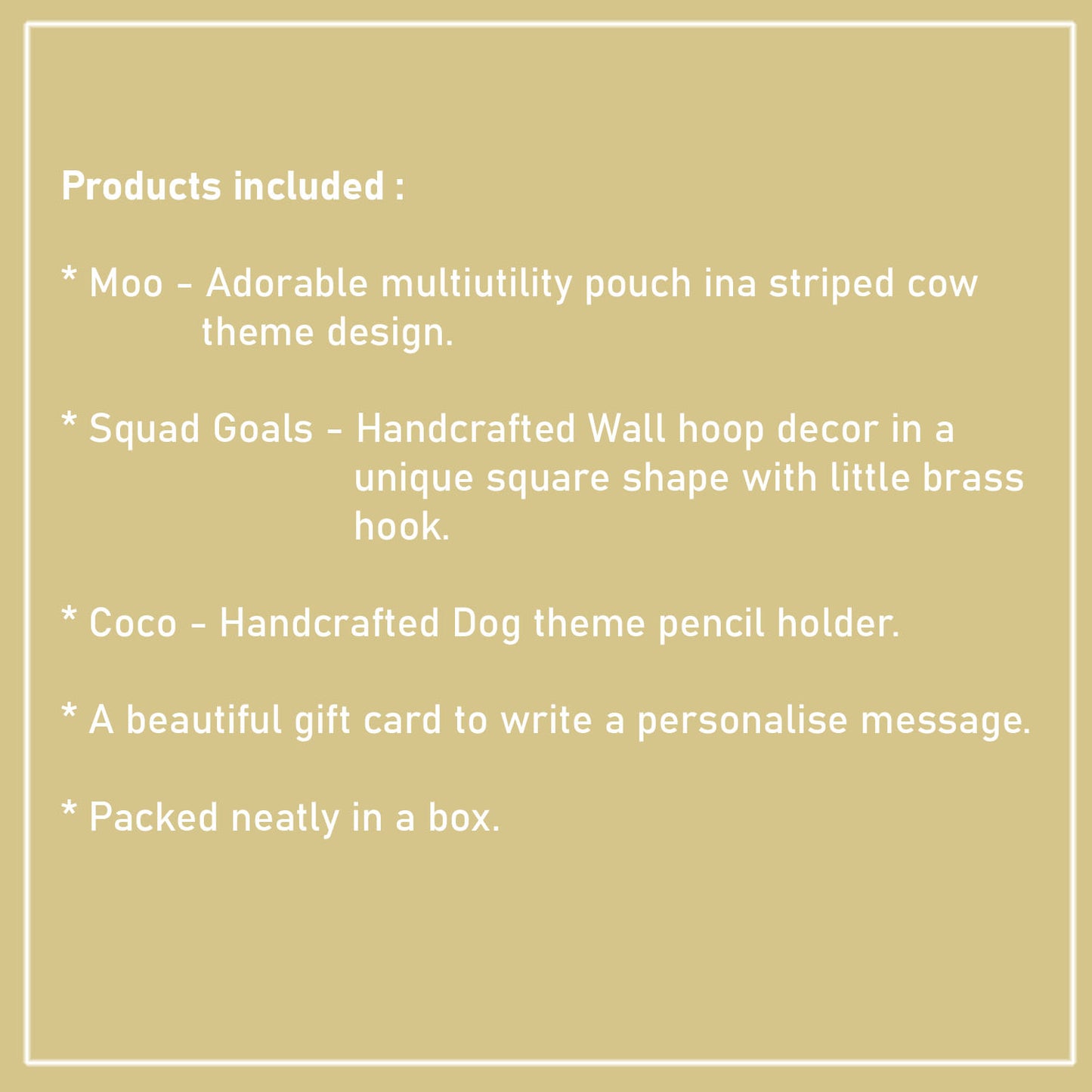 Products included :

* Moo - Adorable multiutility pouch ina striped cow theme design.

* Squad Goals - Handcrafted Wall hoop decor in a unique square shape with little brass hook.

* Coco - Handcrafted Dog theme pencil holder.

* A beautiful gift card to write a personalise message.

* Packed neatly in a box.